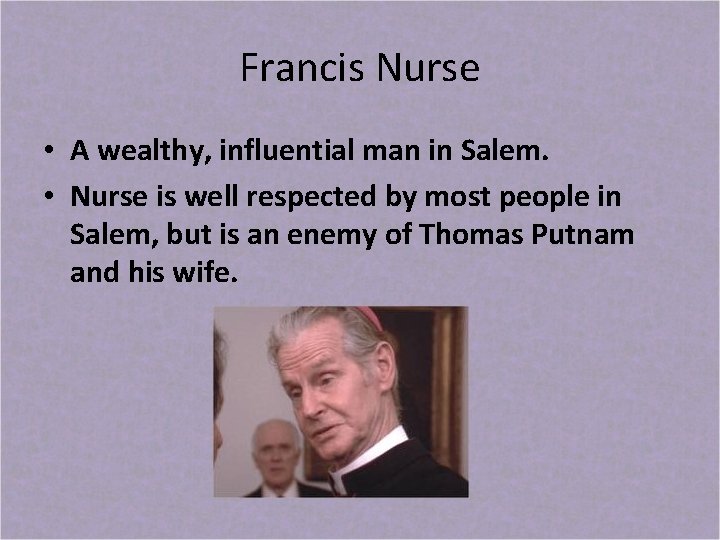 Francis Nurse

• A wealthy, influential man in Salem.
• Nurse is well respected by most people in Salem, but is an enemy of Thomas Putnam and his wife.